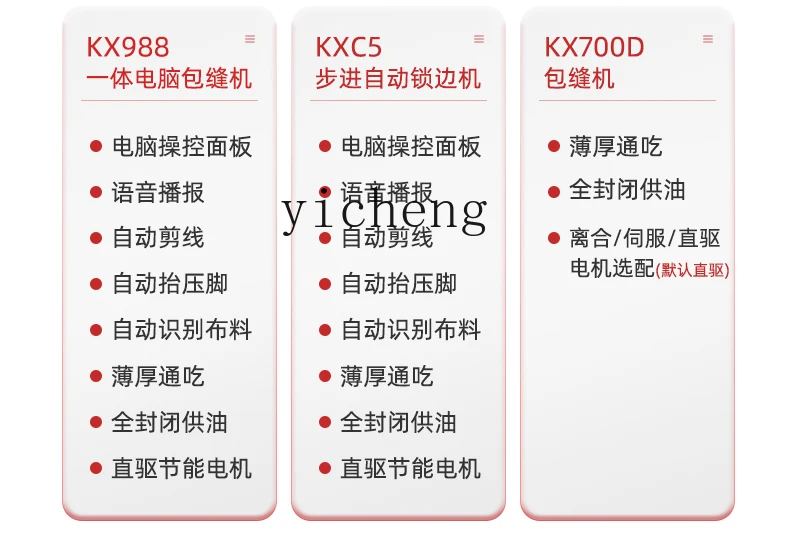 KX988
一体电脑包缝机

● 电脑操控面板
● 语音播报
● 自动剪线
● 自动抬压脚
● 自动识别布料
● 薄厚通吃
● 全封闭供油
● 直驱节能电机

KXC5
步进自动锁边机

● 电脑操控面板
● 语音播报
● 自动剪线
● 自动抬压脚
● 自动识别布料
● 薄厚通吃
● 全封闭供油
● 直驱节能电机

KX700D
包缝机

● 薄厚通吃
● 全封闭供油
● 离合/伺服/直驱电机选配(默认直驱)

yicheng